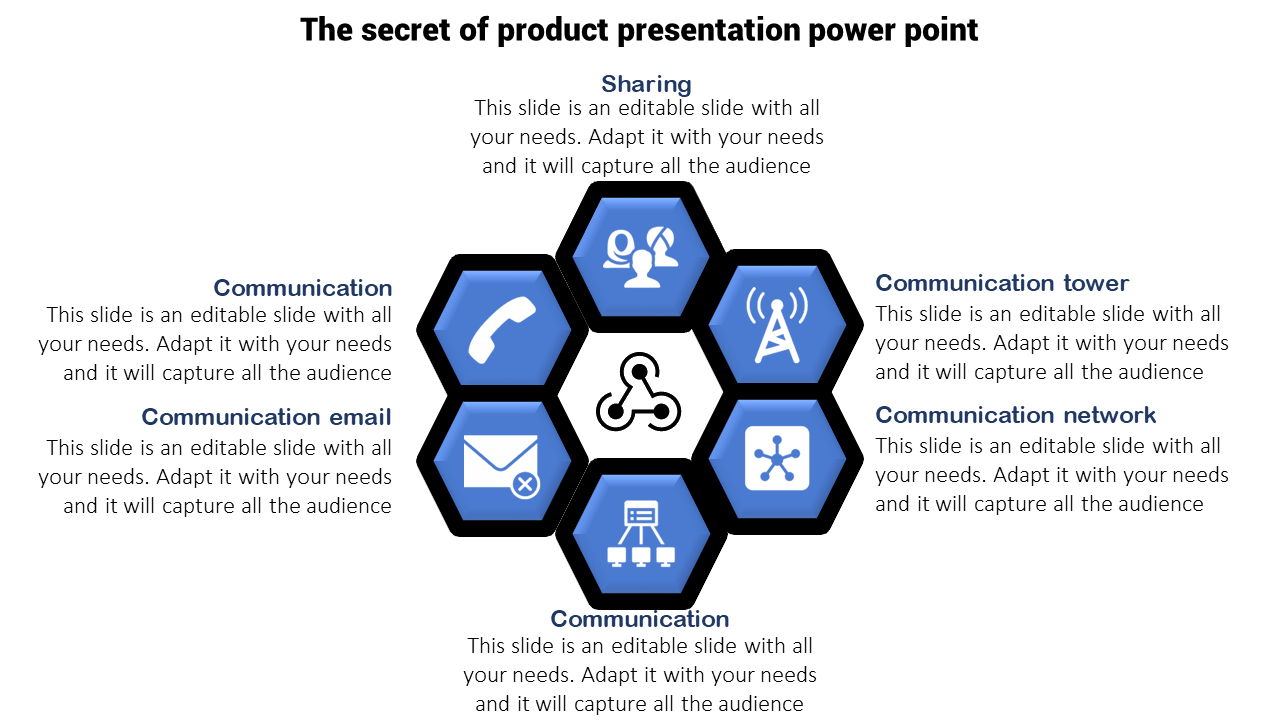 The secret of product presentation power point

Sharing
This slide is an editable slide with all your needs. Adapt it with your needs and it will capture all the audience

Communication
This slide is an editable slide with all your needs. Adapt it with your needs and it will capture all the audience

Communication email
This slide is an editable slide with all your needs. Adapt it with your needs and it will capture all the audience

Communication tower
This slide is an editable slide with all your needs. Adapt it with your needs and it will capture all the audience

Communication network
This slide is an editable slide with all your needs. Adapt it with your needs and it will capture all the audience

Communication
This slide is an editable slide with all your needs. Adapt it with your needs and it will capture all the audience